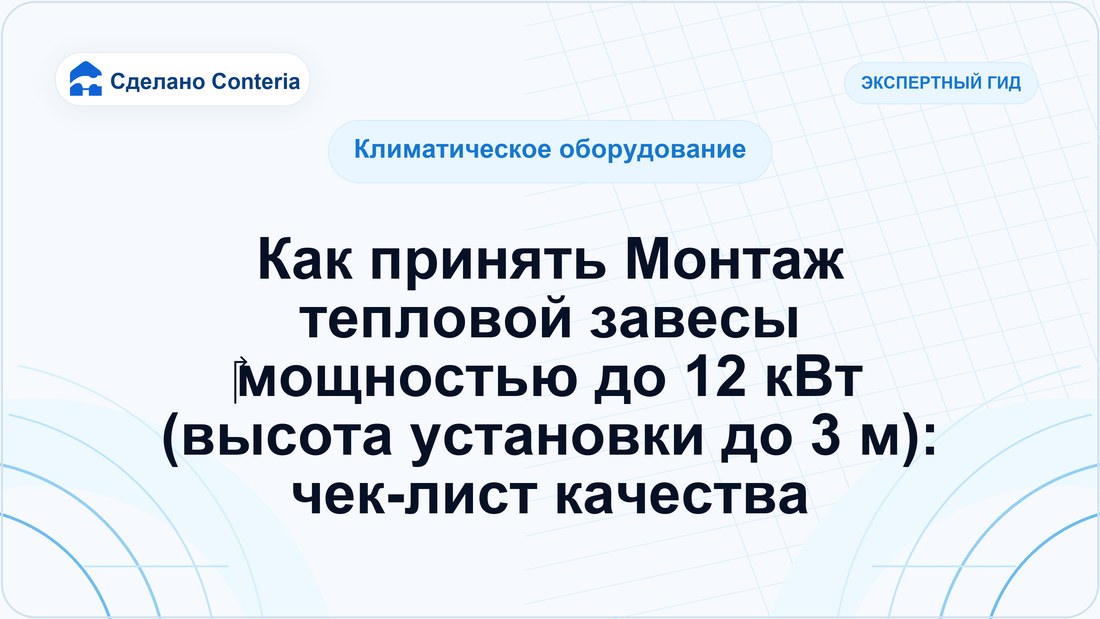 Сделано Conteria

ЭКСПЕРТНЫЙ ГИД

Климатическое оборудование

Как принять Монтаж тепловой завесы мощностью до 12 кВт (высота установки до 3 м): чек-лист качества